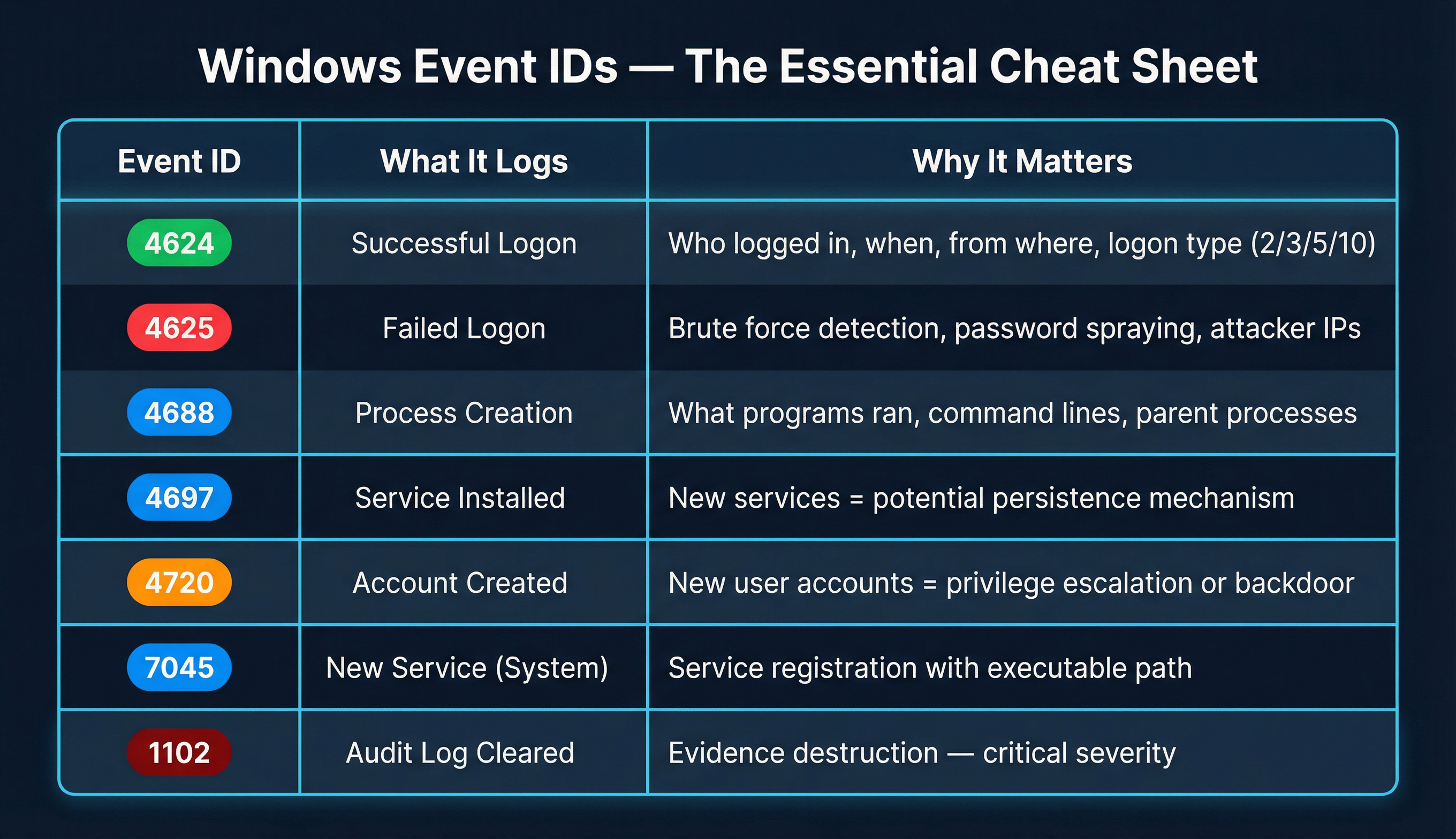 Windows Event IDs — The Essential Cheat Sheet

| Event ID | What It Logs | Why It Matters |
|---|---|---|
| 4624 | Successful Logon | Who logged in, when, from where, logon type (2/3/5/10) |
| 4625 | Failed Logon | Brute force detection, password spraying, attacker IPs |
| 4688 | Process Creation | What programs ran, command lines, parent processes |
| 4697 | Service Installed | New services = potential persistence mechanism |
| 4720 | Account Created | New user accounts = privilege escalation or backdoor |
| 7045 | New Service (System) | Service registration with executable path |
| 1102 | Audit Log Cleared | Evidence destruction — critical severity |